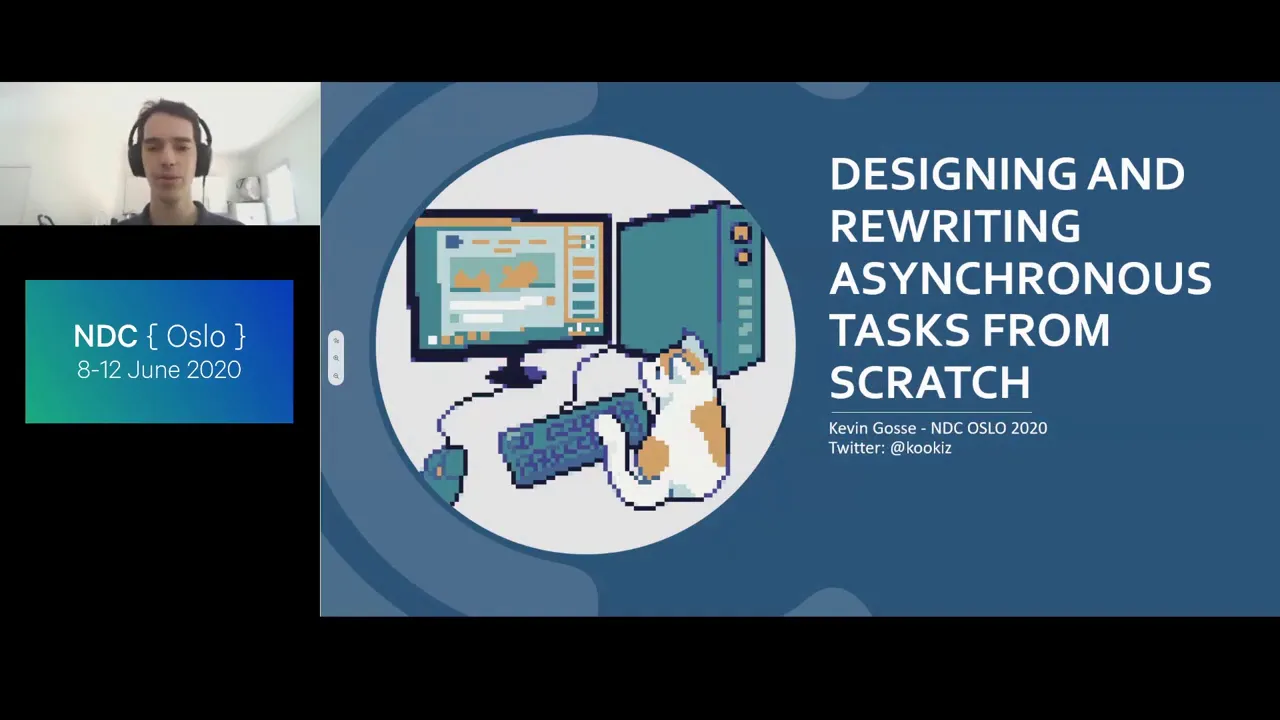 NDC { Oslo }
8-12 June 2020

DESIGNING AND REWRITING ASYNCHRONOUS TASKS FROM SCRATCH

Kevin Gosse - NDC OSLO 2020
Twitter: @kookiz